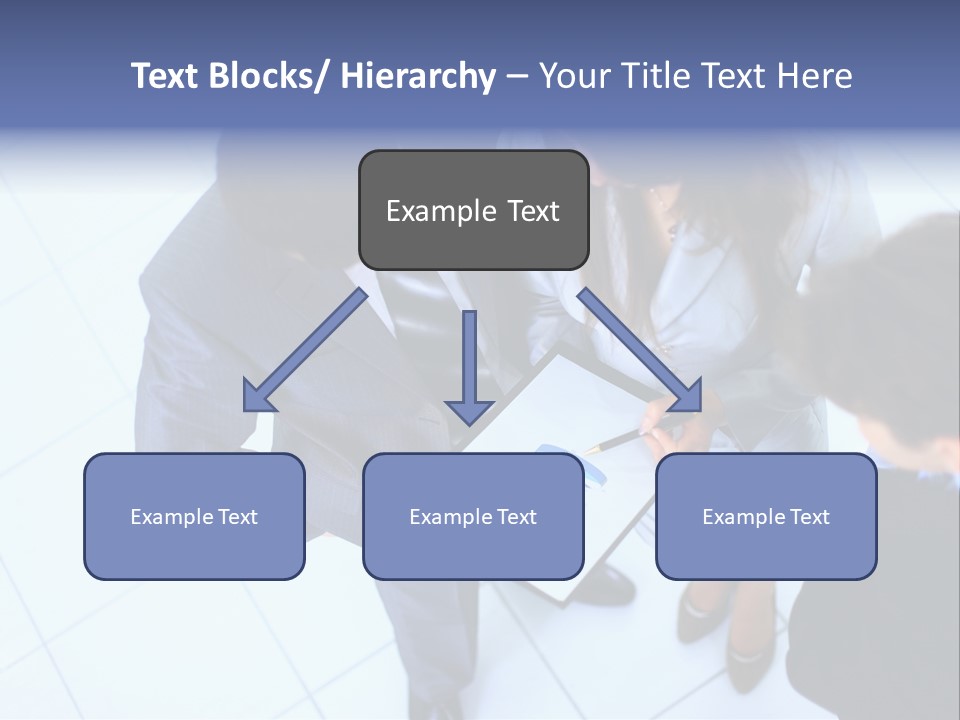 Text Blocks/ Hierarchy – Your Title Text Here

Example Text

Example Text

Example Text

Example Text